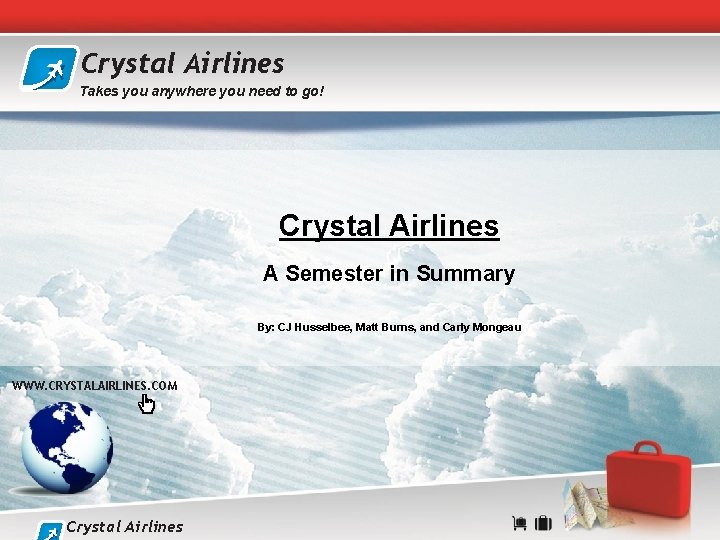 Crystal Airlines
Takes you anywhere you need to go!

Crystal Airlines

A Semester in Summary

By: CJ Husselbee, Matt Burns, and Carly Mongeau

WWW.CRYSTALAIRLINES.COM

Crystal Airlines